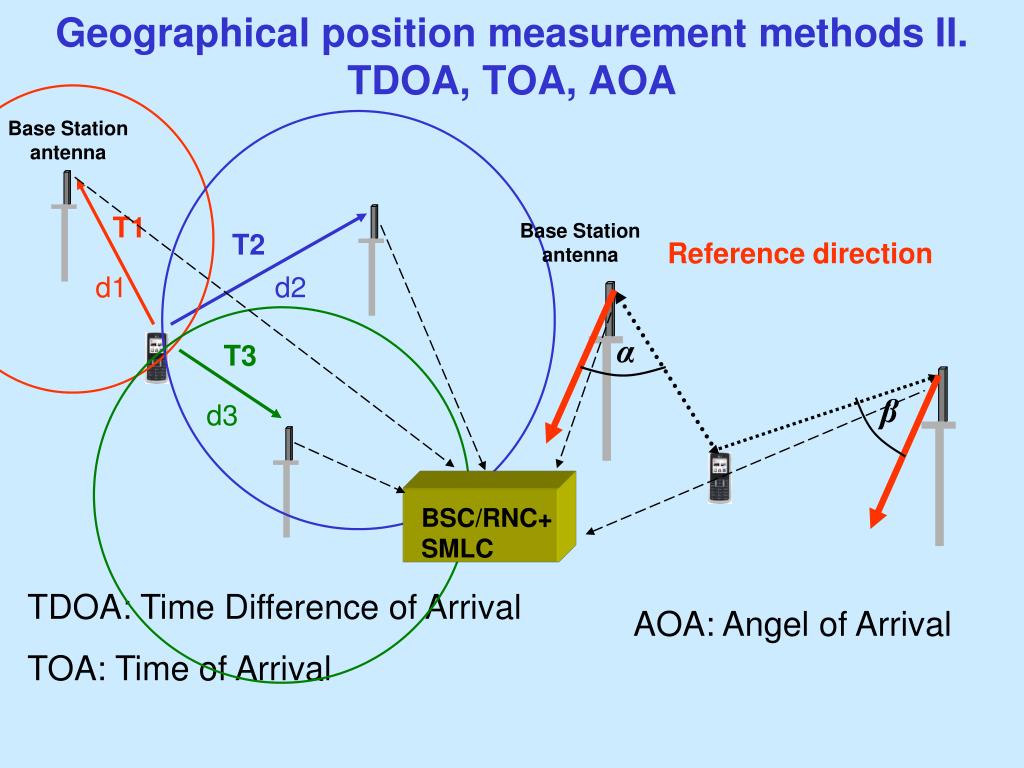 Geographical position measurement methods II.
TDOA, TOA, AOA

Base Station antenna

T1

d1

T2

d2

T3

d3

Base Station antenna

Reference direction

$\alpha$

$\beta$

BSC/RNC+ SMLC

TDOA: Time Difference of Arrival

TOA: Time of Arrival

AOA: Angel of Arrival